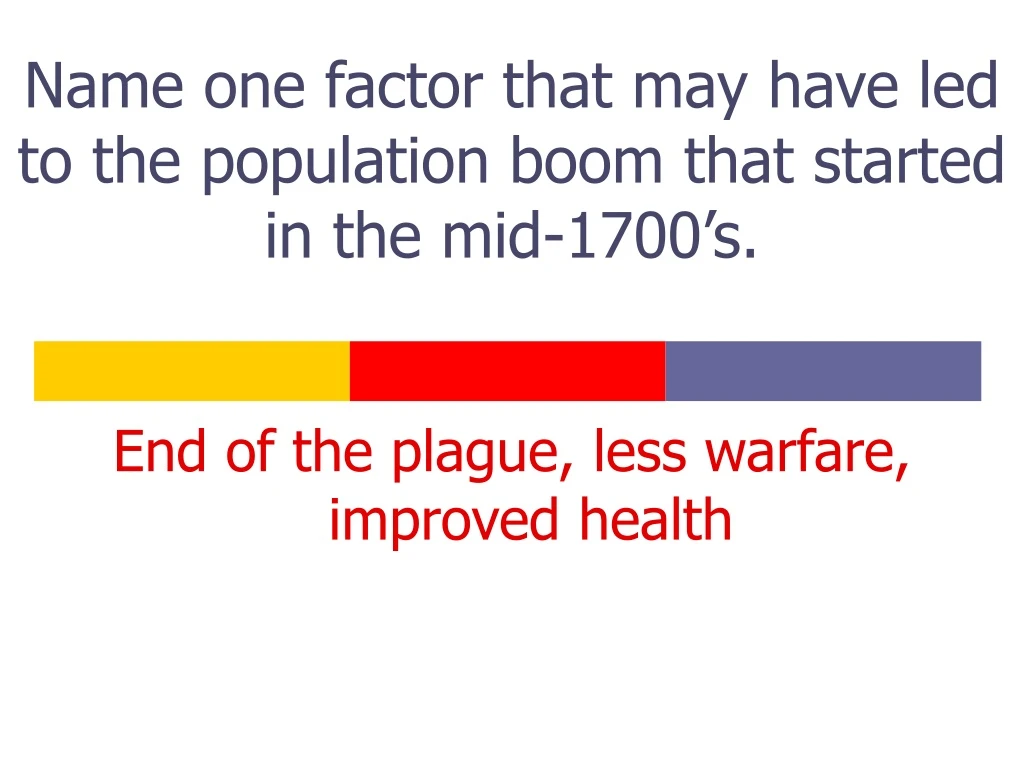 Name one factor that may have led to the population boom that started in the mid-1700’s.

End of the plague, less warfare, improved health